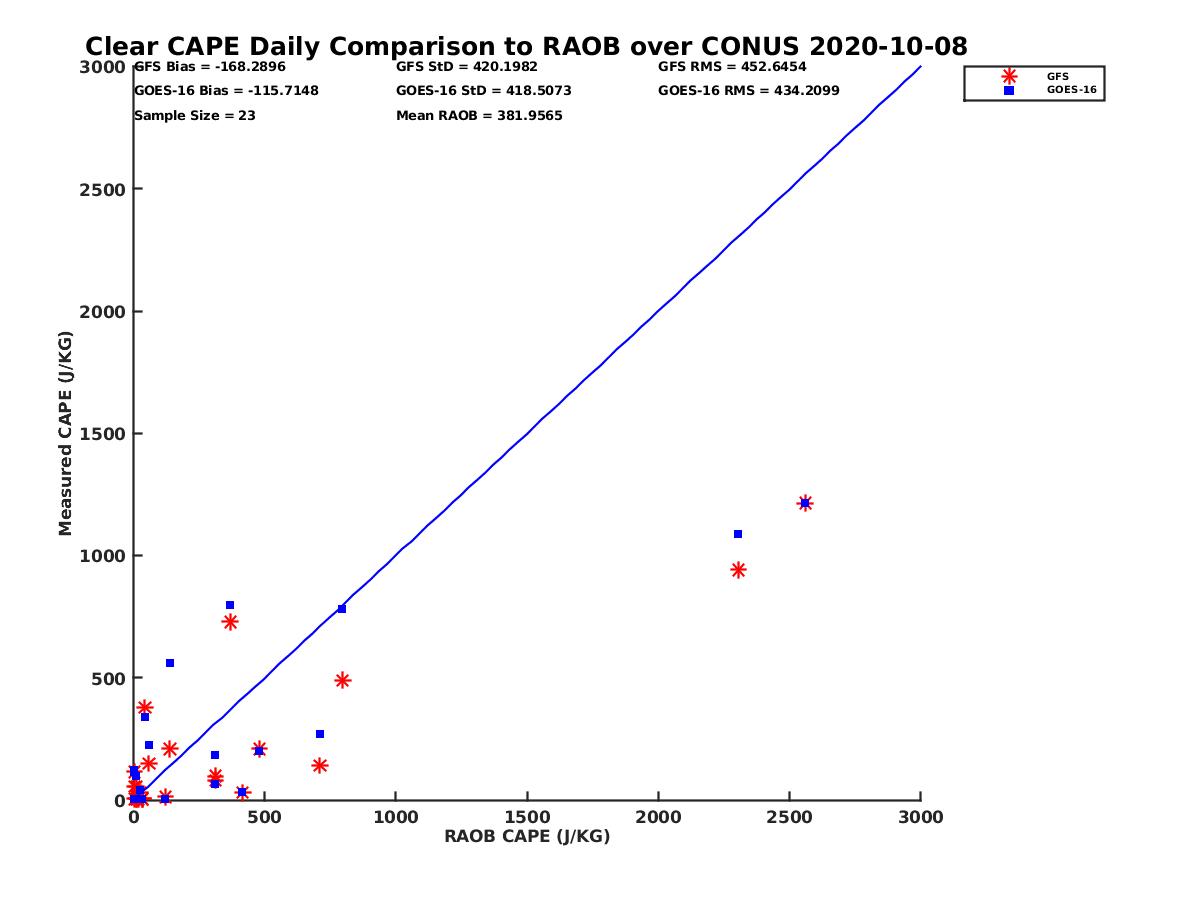 Clear CAPE Daily Comparison to RAOB over CONUS 2020-10-08

GFS Bias = -168.2896
GOES-16 Bias = -115.7148
Sample Size = 23

GFS StD = 420.1982
GOES-16 StD = 418.5073
Mean RAOB = 381.9565

GFS RMS = 452.6454
GOES-16 RMS = 434.2099

GFS
GOES-16

Measured CAPE (J/KG)
3000
2500
2000
1500
1000
500
0

0
500
1000
1500
2000
2500
3000
RAOB CAPE (J/KG)